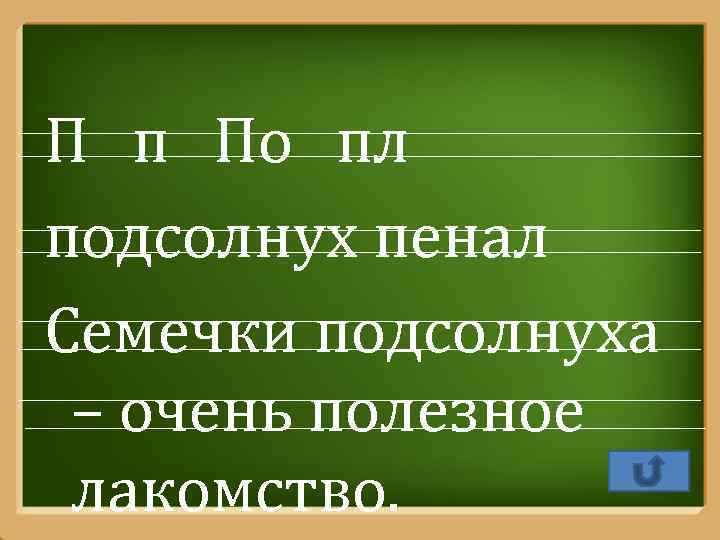 П п По пл

подсолнух пенал

Семечки подсолнуха – очень полезное лакомство.